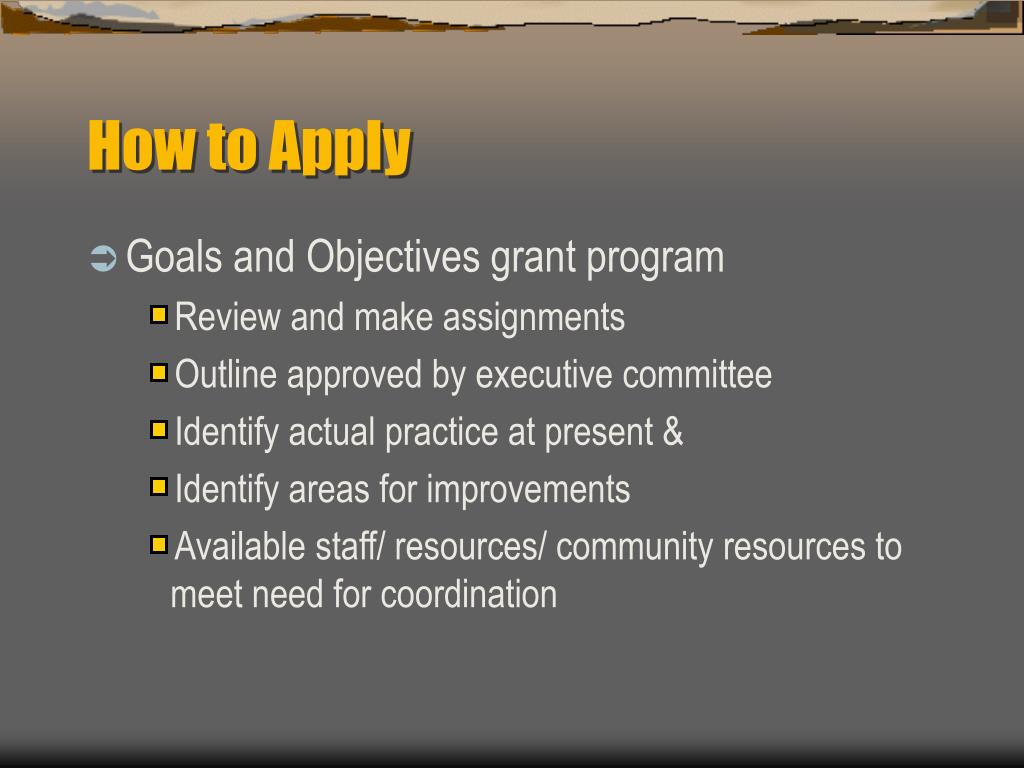 How to Apply

Goals and Objectives grant program

Review and make assignments

Outline approved by executive committee

Identify actual practice at present &

Identify areas for improvements

Available staff/ resources/ community resources to meet need for coordination